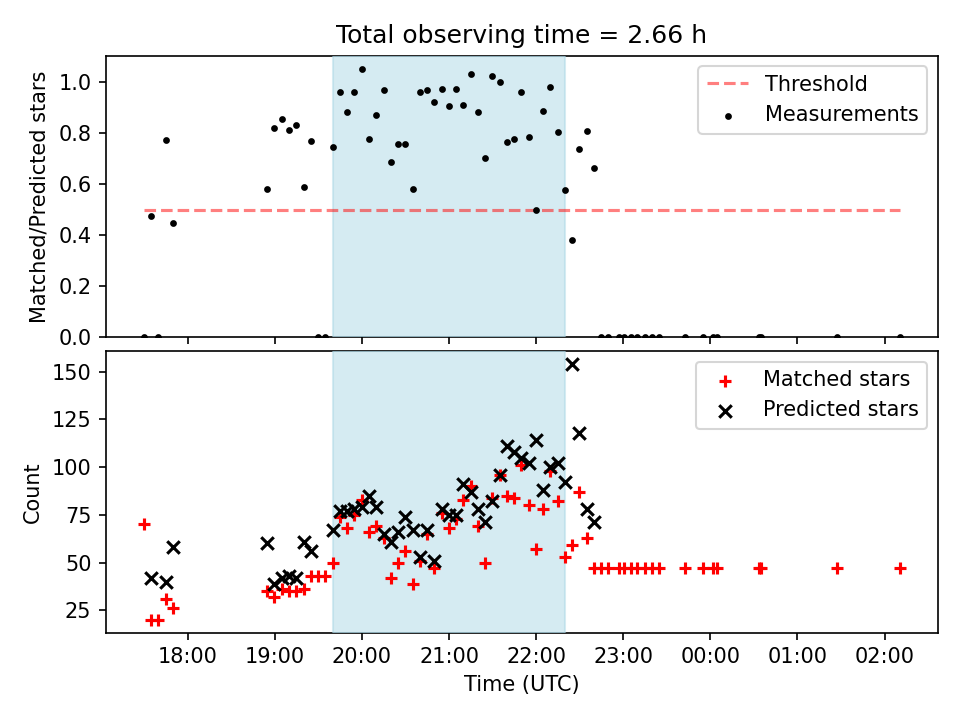 Total observing time = 2.66 h

Matched/Predicted stars

1.0
0.8
0.6
0.4
0.2
0.0

Threshold
Measurements

Count

150
125
100
75
50
25

Matched stars
Predicted stars

18:00
19:00
20:00
21:00
22:00
23:00
00:00
01:00
02:00

Time (UTC)